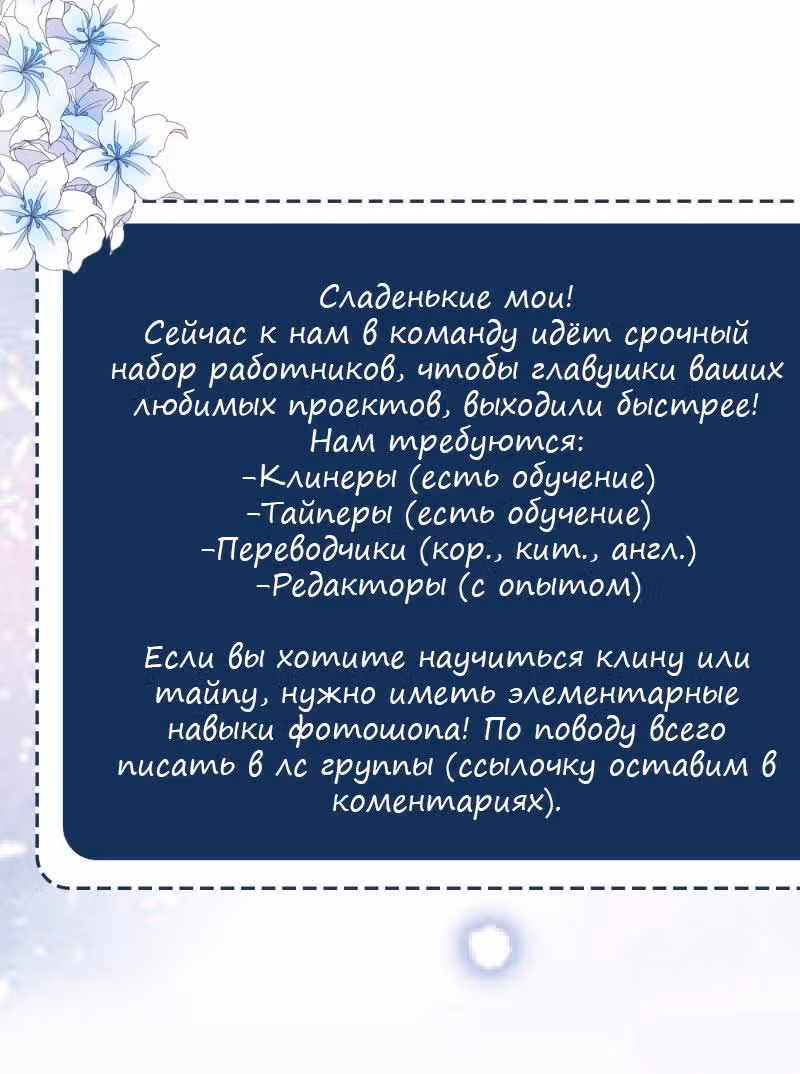 Сладенькие мои!
Сейчас к нам в команду идёт срочный набор работников, чтобы главушки ваших любимых проектов, выходили быстрее!
Нам требуются:
-Клинеры (есть обучение)
-Тайперы (есть обучение)
-Переводчики (кор., кит., англ.)
-Редакторы (с опытом)

Если вы хотите научиться клину или тайпу, нужно иметь элементарные навыки фотошопа! По поводу всего писать в лс группы (ссылочку оставим в коментариях).